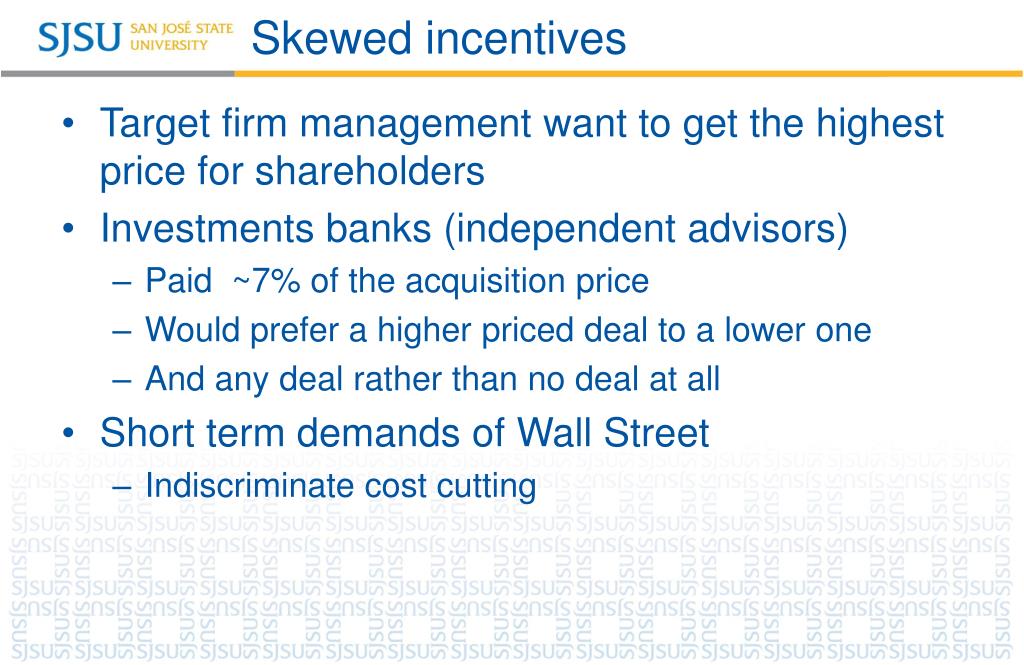 SJSU SAN JOSÉ STATE UNIVERSITY

Skewed incentives

• Target firm management want to get the highest price for shareholders
• Investments banks (independent advisors)
– Paid ~7% of the acquisition price
– Would prefer a higher priced deal to a lower one
– And any deal rather than no deal at all
• Short term demands of Wall Street
– Indiscriminate cost cutting